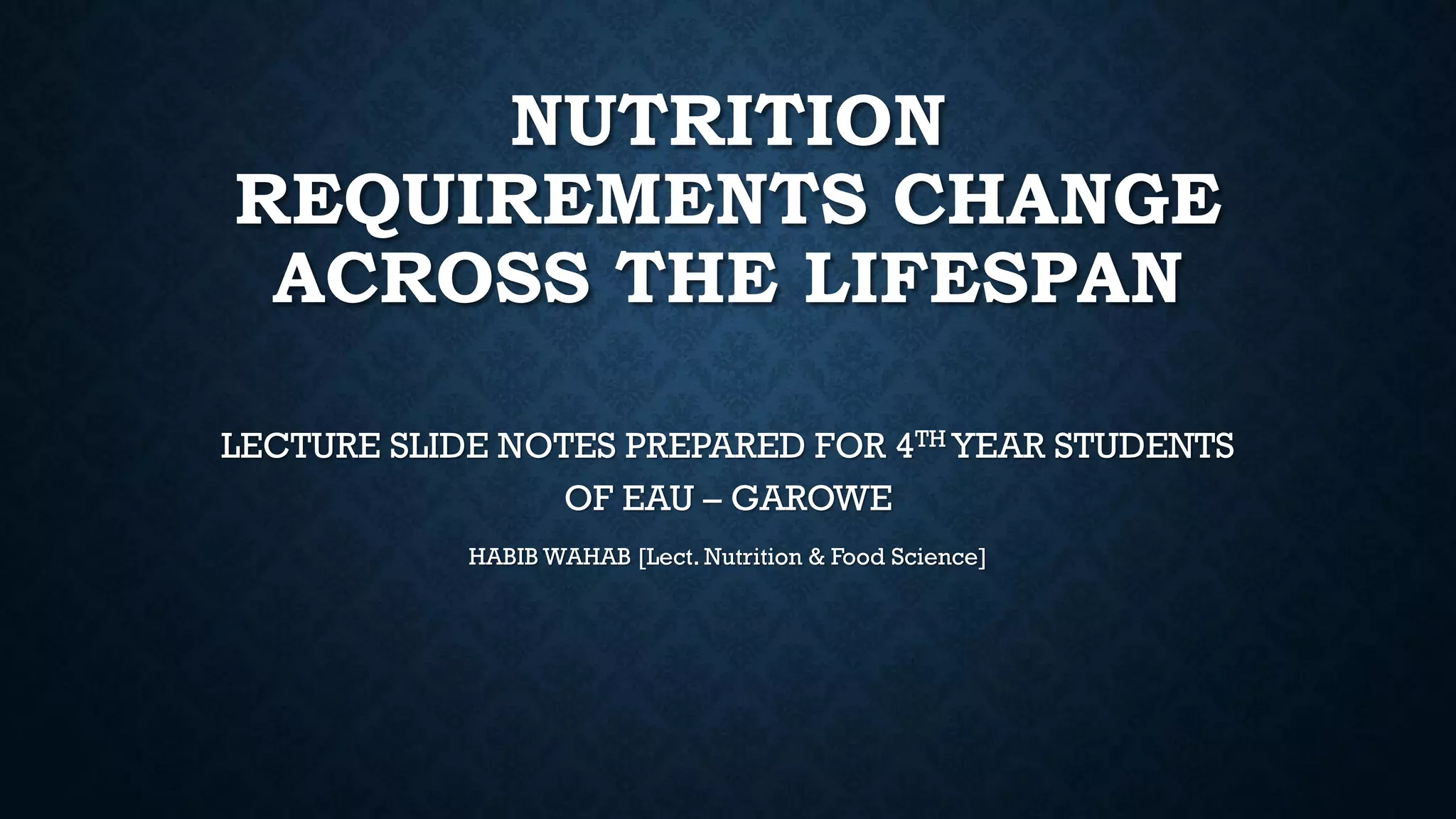 NUTRITION REQUIREMENTS CHANGE ACROSS THE LIFESPAN

LECTURE SLIDE NOTES PREPARED FOR 4$^{TH}$ YEAR STUDENTS OF EAU – GAROWE

HABIB WAHAB [Lect. Nutrition & Food Science]